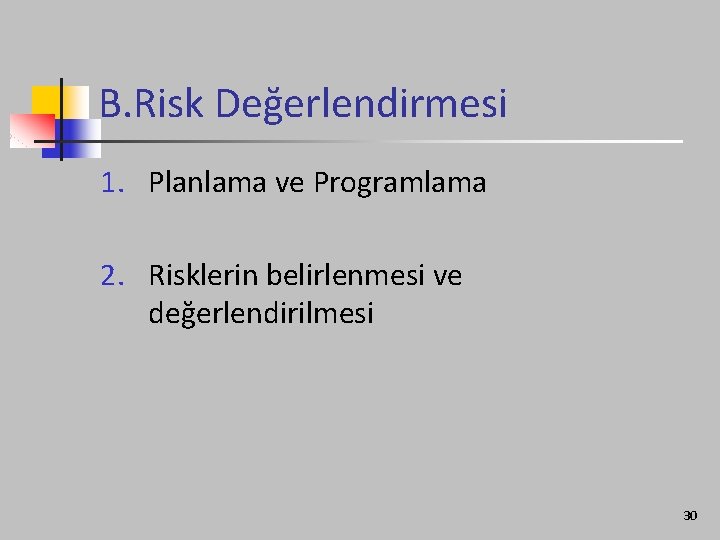 B.Risk Değerlendirmesi

1. Planlama ve Programlama

2. Risklerin belirlenmesi ve değerlendirilmesi

30